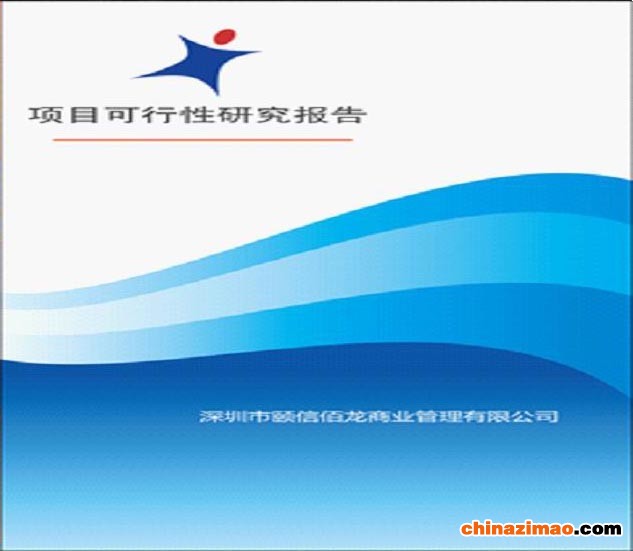 项目可行性研究报告

深圳市颐信佰龙商业管理有限公司

chinazimao.com